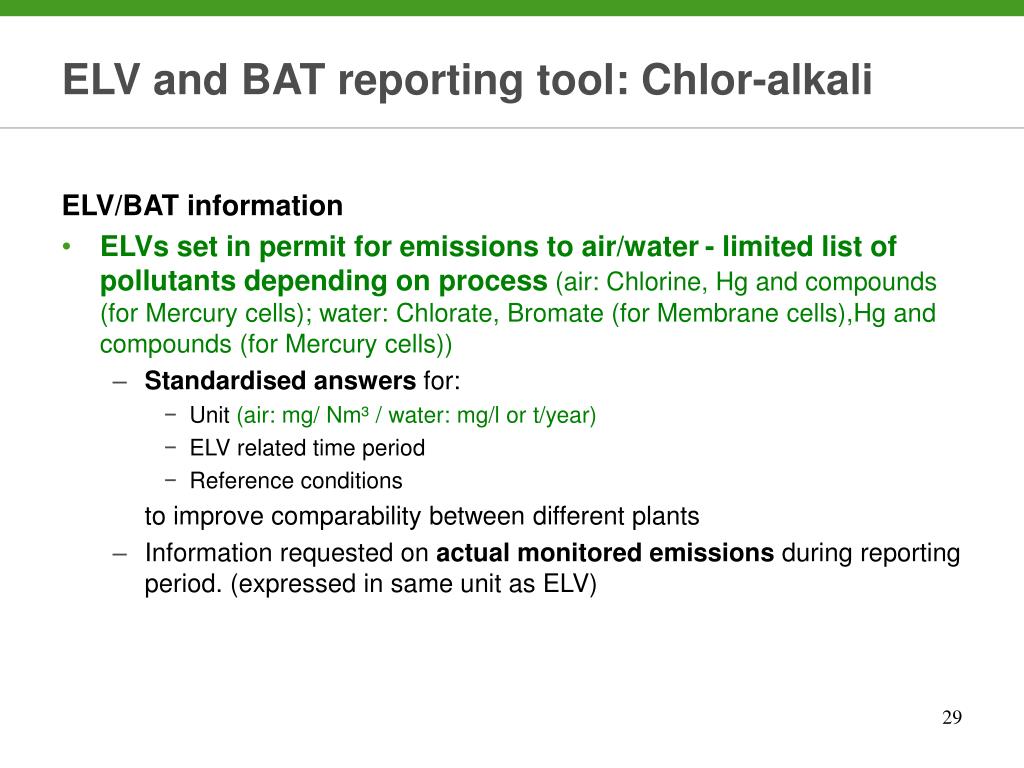 ELV and BAT reporting tool: Chlor-alkali

ELV/BAT information

• ELVs set in permit for emissions to air/water - limited list of pollutants depending on process (air: Chlorine, Hg and compounds (for Mercury cells); water: Chlorate, Bromate (for Membrane cells),Hg and compounds (for Mercury cells))

– Standardised answers for:

− Unit (air: mg/ Nm³ / water: mg/l or t/year)

− ELV related time period

− Reference conditions

to improve comparability between different plants

– Information requested on actual monitored emissions during reporting period. (expressed in same unit as ELV)

29